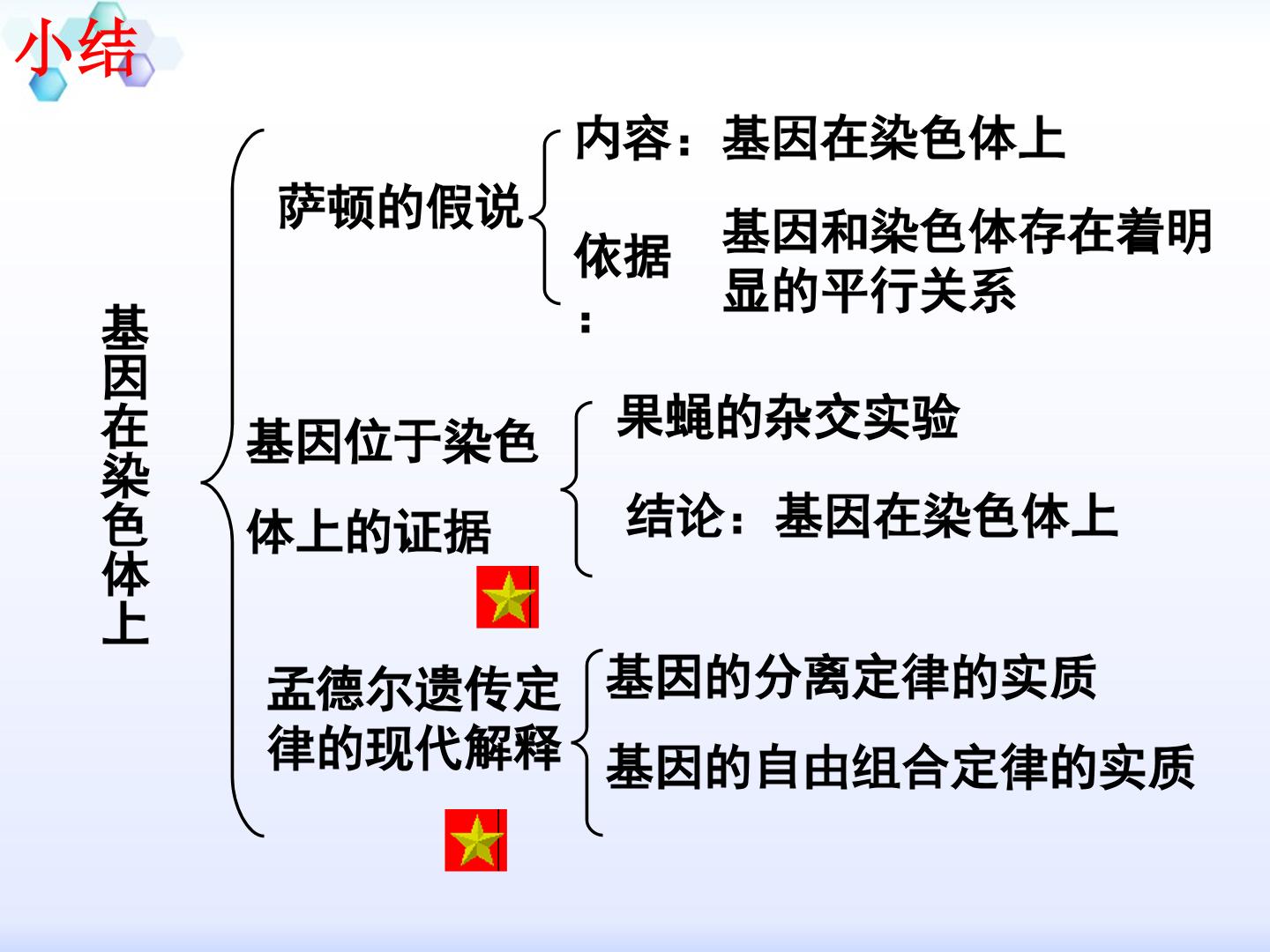 小结

基因在染色体上

萨顿的假说

内容：基因在染色体上

依据：

基因和染色体存在着明显的平行关系

基因位于染色体上的证据

果蝇的杂交实验

结论：基因在染色体上

孟德尔遗传定律的现代解释

基因的分离定律的实质

基因的自由组合定律的实质